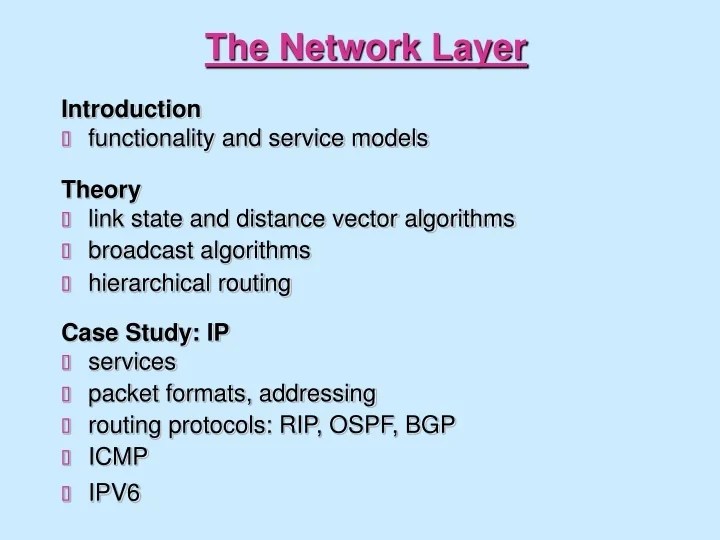 The Network Layer

Introduction
▯ functionality and service models

Theory
▯ link state and distance vector algorithms
▯ broadcast algorithms
▯ hierarchical routing

Case Study: IP
▯ services
▯ packet formats, addressing
▯ routing protocols: RIP, OSPF, BGP
▯ ICMP
▯ IPV6